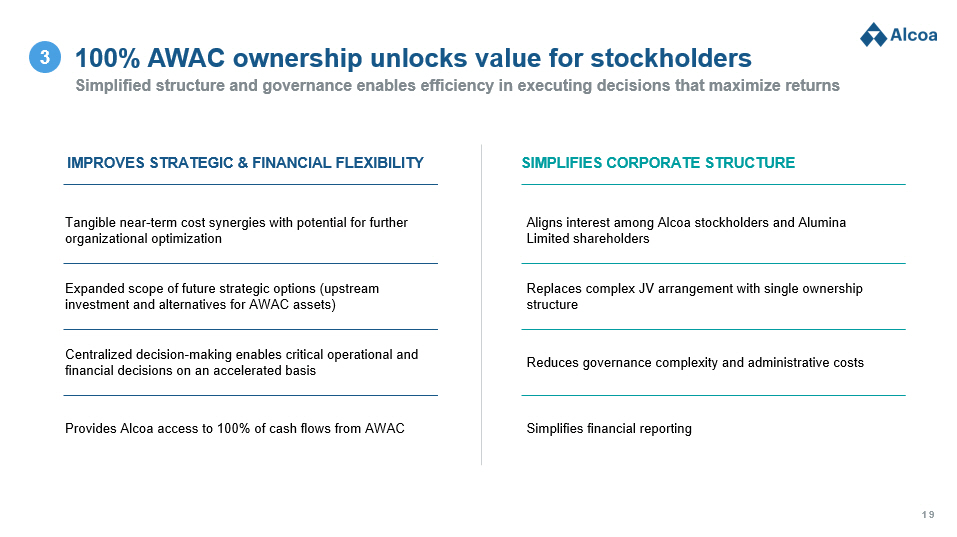 Alcoa

3 100% AWAC ownership unlocks value for stockholders

Simplified structure and governance enables efficiency in executing decisions that maximize returns

IMPROVES STRATEGIC & FINANCIAL FLEXIBILITY

Tangible near-term cost synergies with potential for further organizational optimization

Expanded scope of future strategic options (upstream investment and alternatives for AWAC assets)

Centralized decision-making enables critical operational and financial decisions on an accelerated basis

Provides Alcoa access to 100% of cash flows from AWAC

SIMPLIFIES CORPORATE STRUCTURE

Aligns interest among Alcoa stockholders and Alumina Limited shareholders

Replaces complex JV arrangement with single ownership structure

Reduces governance complexity and administrative costs

Simplifies financial reporting

19